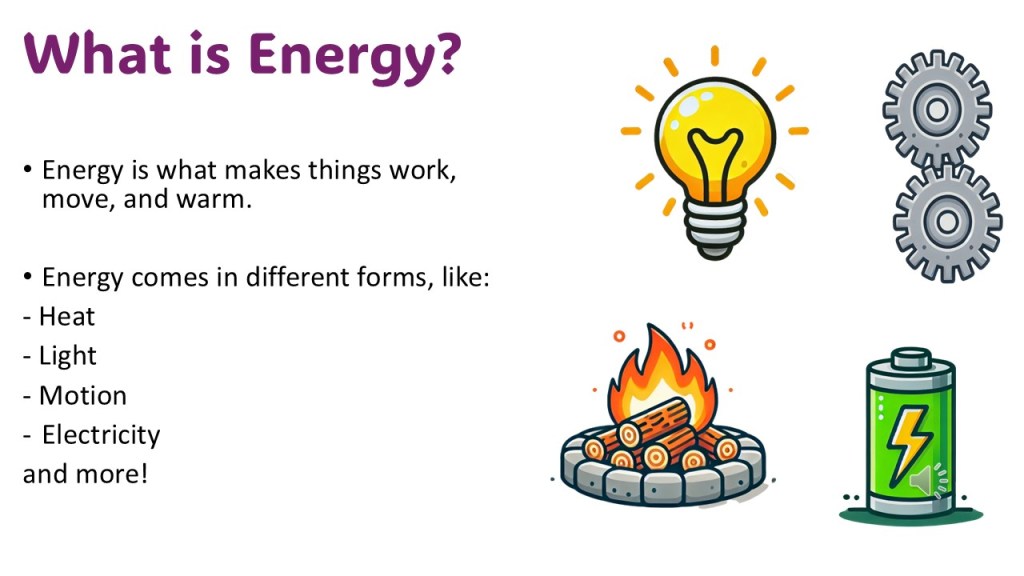 What is Energy?

• Energy is what makes things work, move, and warm.

• Energy comes in different forms, like:
- Heat
- Light
- Motion
- Electricity
and more!